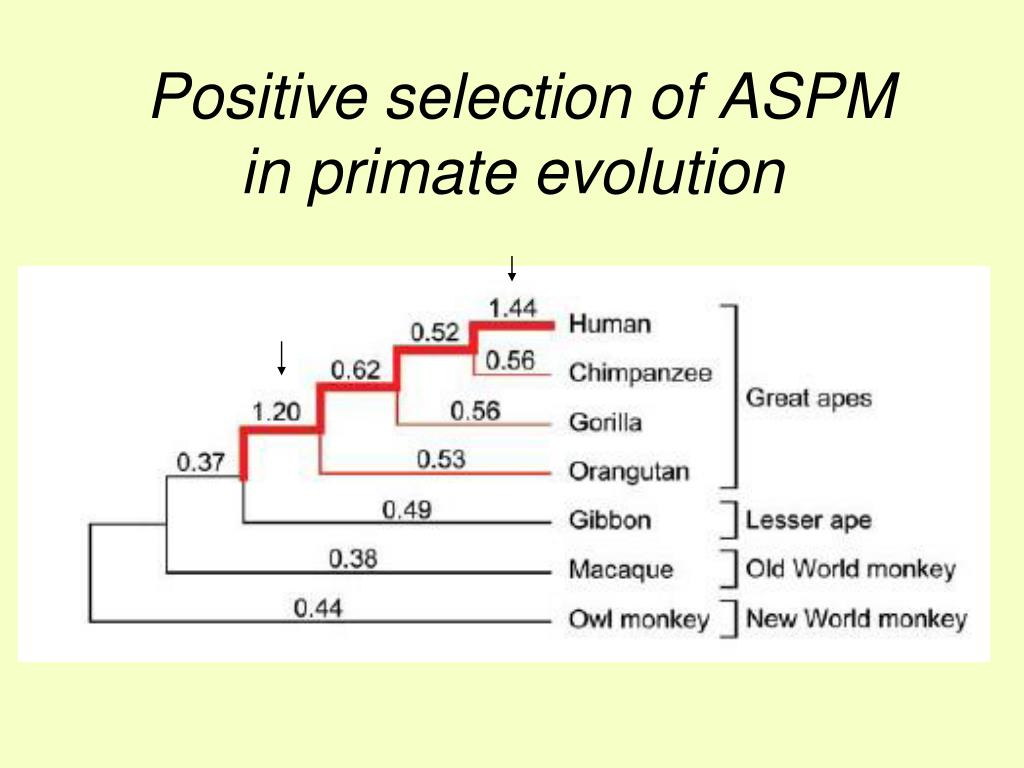 Positive selection of ASPM in primate evolution

1.44
0.52
0.56
0.62
0.56
1.20
0.53
0.37
0.49
0.38
0.44

Human
Chimpanzee
Gorilla
Orangutan
Gibbon
Macaque
Owl monkey

Great apes
Lesser ape
Old World monkey
New World monkey